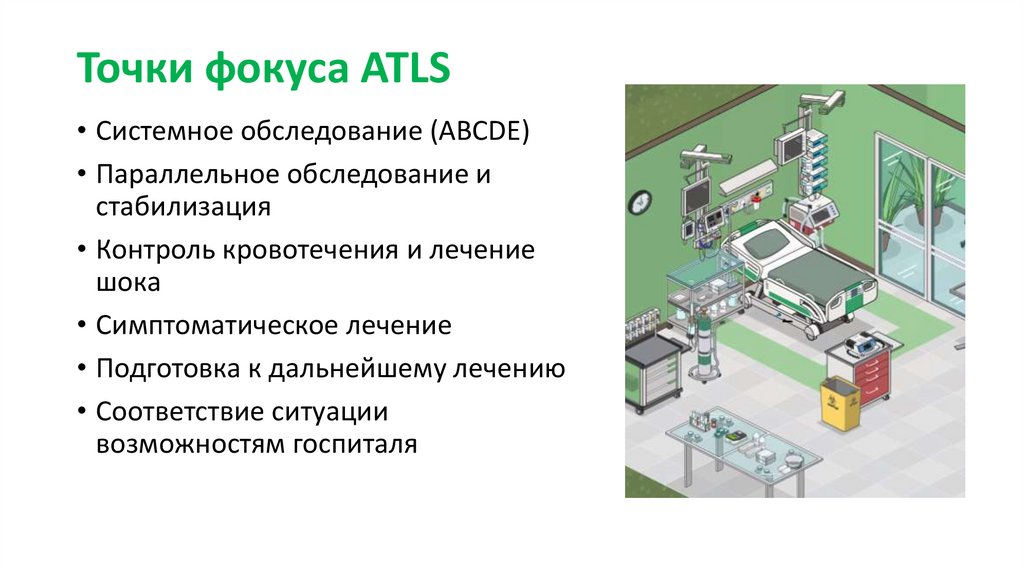 Точки фокуса ATLS

• Системное обследование (ABCDE)
• Параллельное обследование и стабилизация
• Контроль кровотечения и лечение шока
• Симптоматическое лечение
• Подготовка к дальнейшему лечению
• Соответствие ситуации возможностям госпиталя